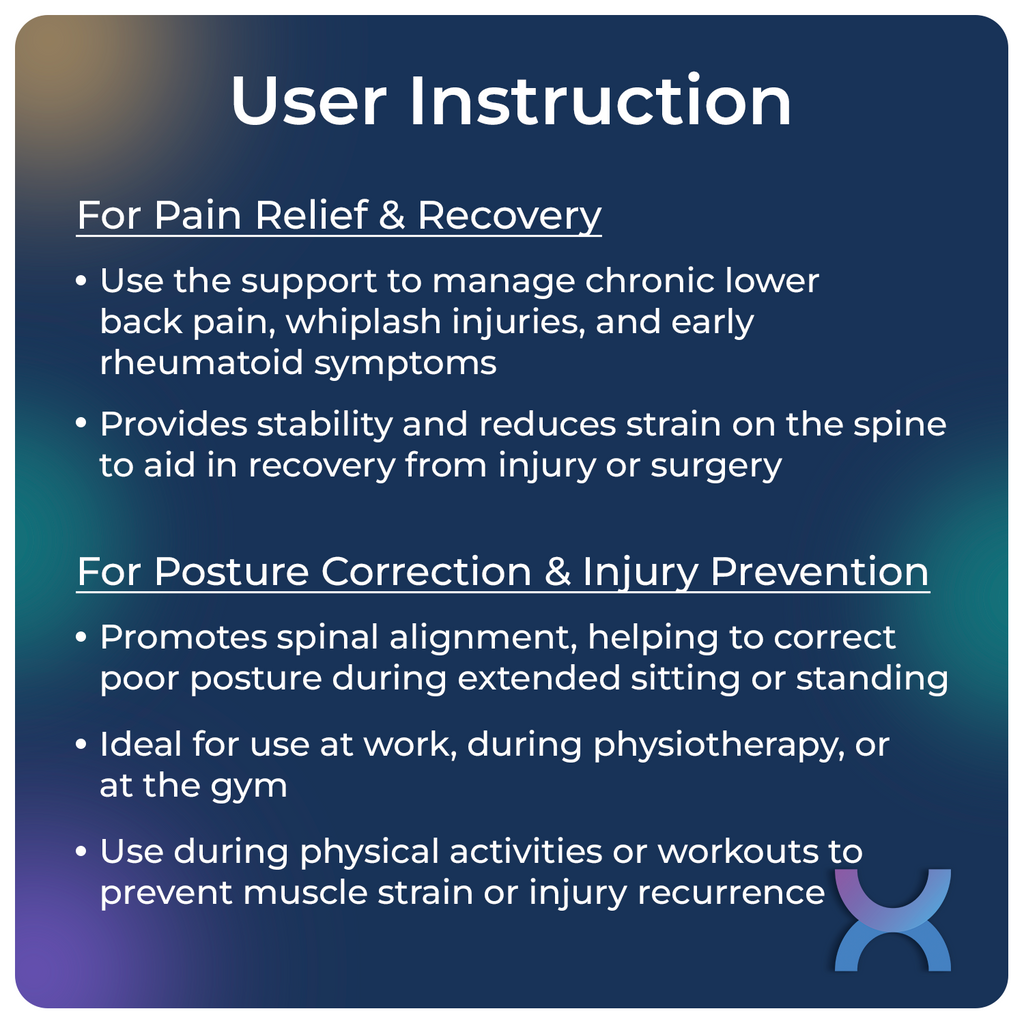 User Instruction

For Pain Relief & Recovery

• Use the support to manage chronic lower back pain, whiplash injuries, and early rheumatoid symptoms

• Provides stability and reduces strain on the spine to aid in recovery from injury or surgery

For Posture Correction & Injury Prevention

• Promotes spinal alignment, helping to correct poor posture during extended sitting or standing

• Ideal for use at work, during physiotherapy, or at the gym

• Use during physical activities or workouts to prevent muscle strain or injury recurrence